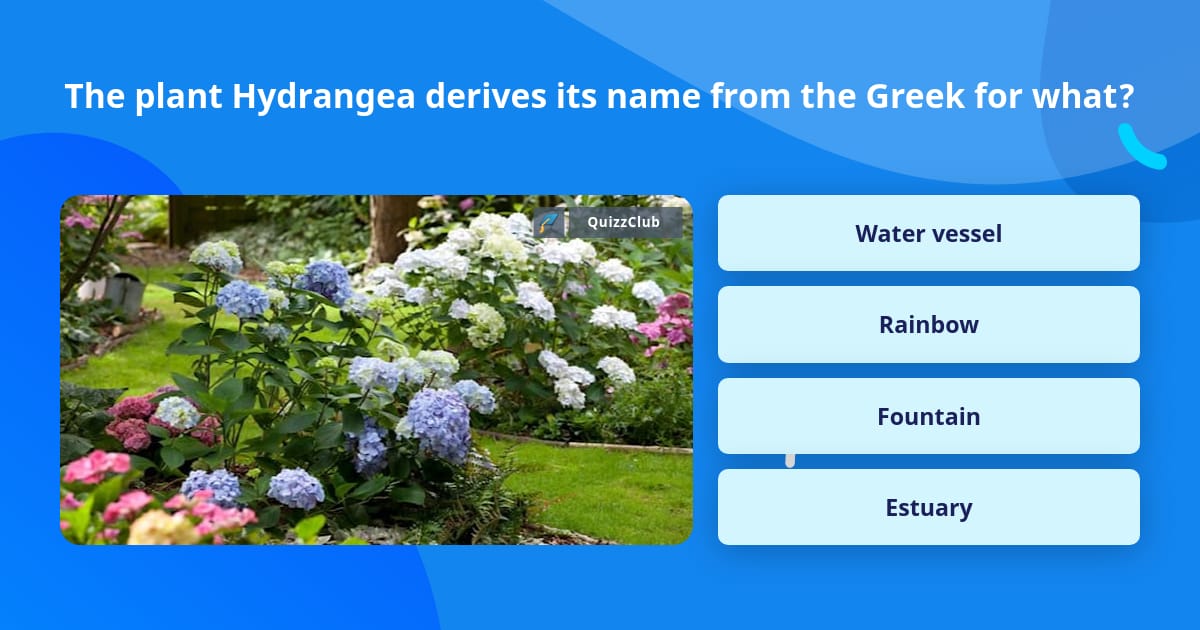 The plant Hydrangea derives its name from the Greek for what?

QuizzClub

Water vessel

Rainbow

Fountain

Estuary